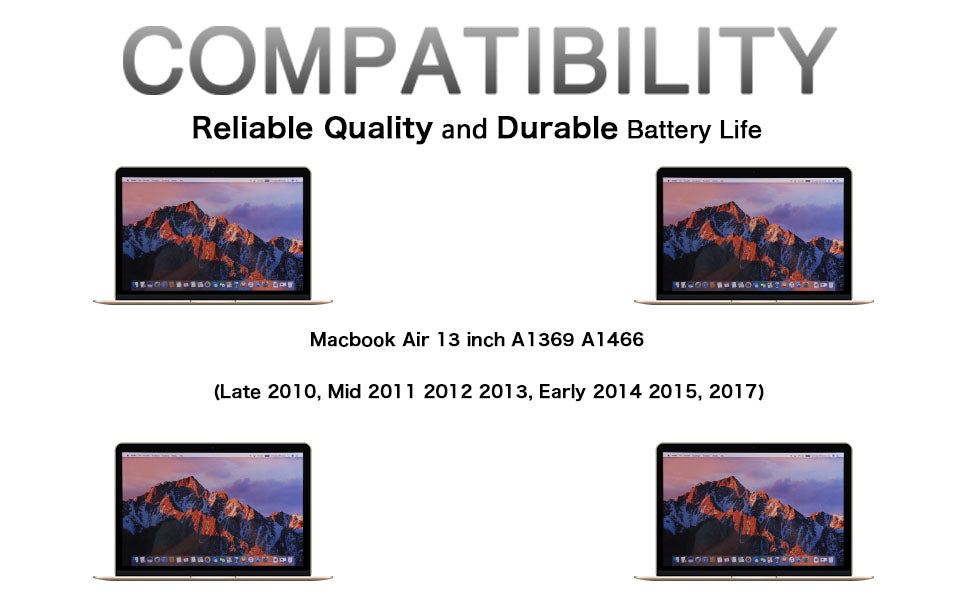 COMPATIBILITY

Reliable Quality and Durable Battery Life

Macbook Air 13 inch A1369 A1466

(Late 2010, Mid 2011 2012 2013, Early 2014 2015, 2017)